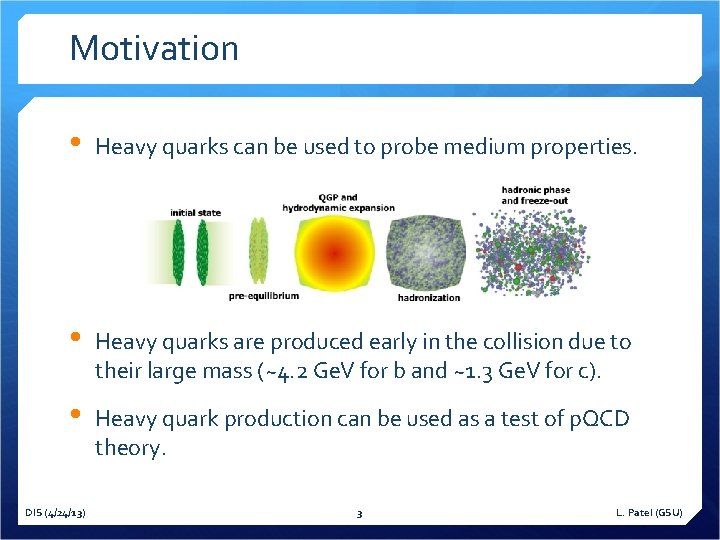 Motivation

• Heavy quarks can be used to probe medium properties.

initial state
pre-equilibrium
QGP and hydrodynamic expansion
hadronization
hadronic phase and freeze-out

• Heavy quarks are produced early in the collision due to their large mass (~4.2 GeV for b and ~1.3 GeV for c).

• Heavy quark production can be used as a test of pQCD theory.

DIS (4/24/13)
3
L. Patel (GSU)